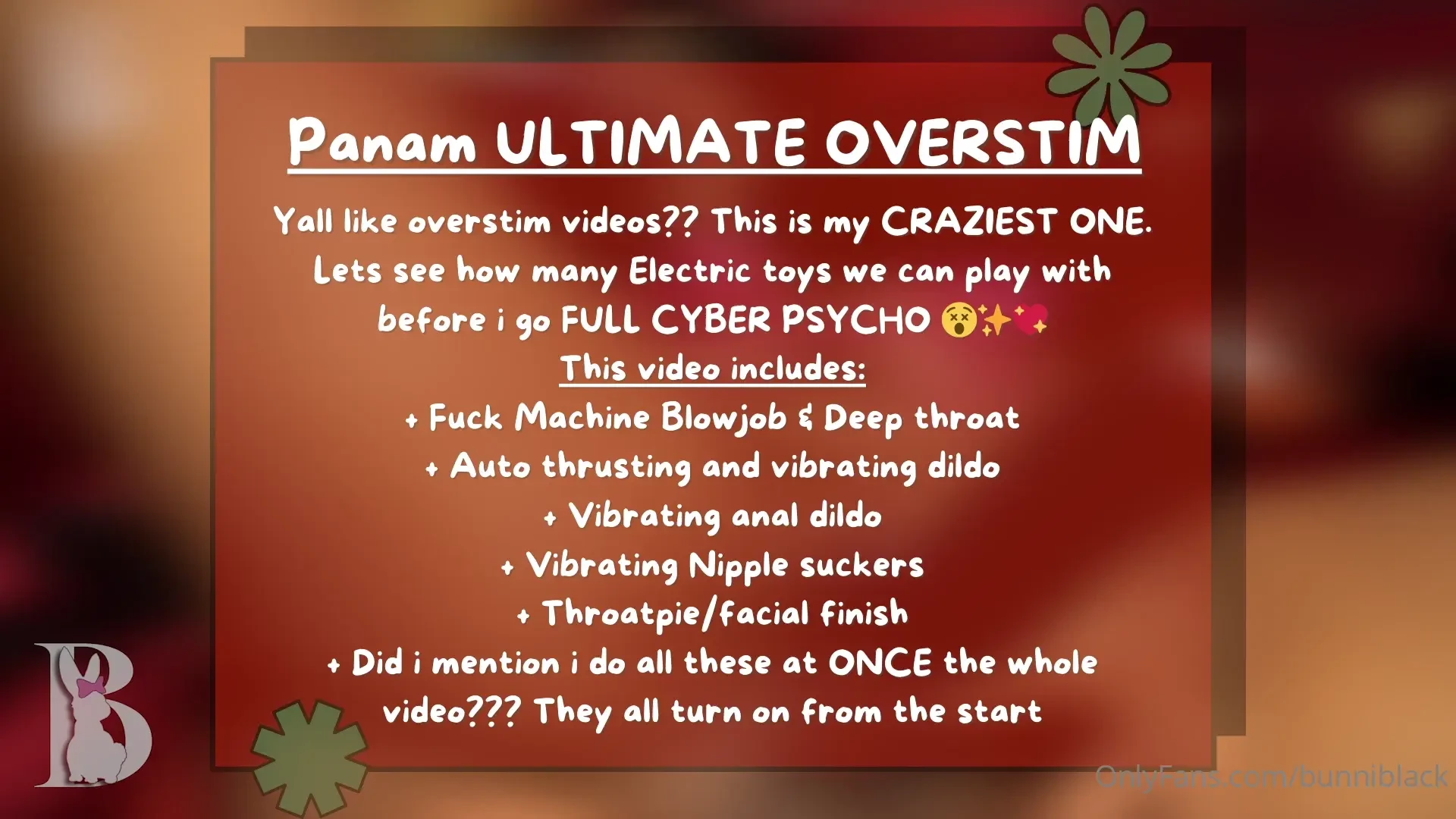 Panam ULTIMATE OVERSTIM

Yall like overstim videos?? This is my CRAZIEST ONE. Lets see how many Electric toys we can play with before i go FULL CYBER PSYCHO 😵✨💖

This video includes:

+ Fuck Machine Blowjob & Deep throat
+ Auto thrusting and vibrating dildo
+ Vibrating anal dildo
+ Vibrating Nipple suckers
+ Throatpie/facial finish
+ Did i mention i do all these at ONCE the whole video??? They all turn on from the start

B

OnlyFans.com/bunniblack